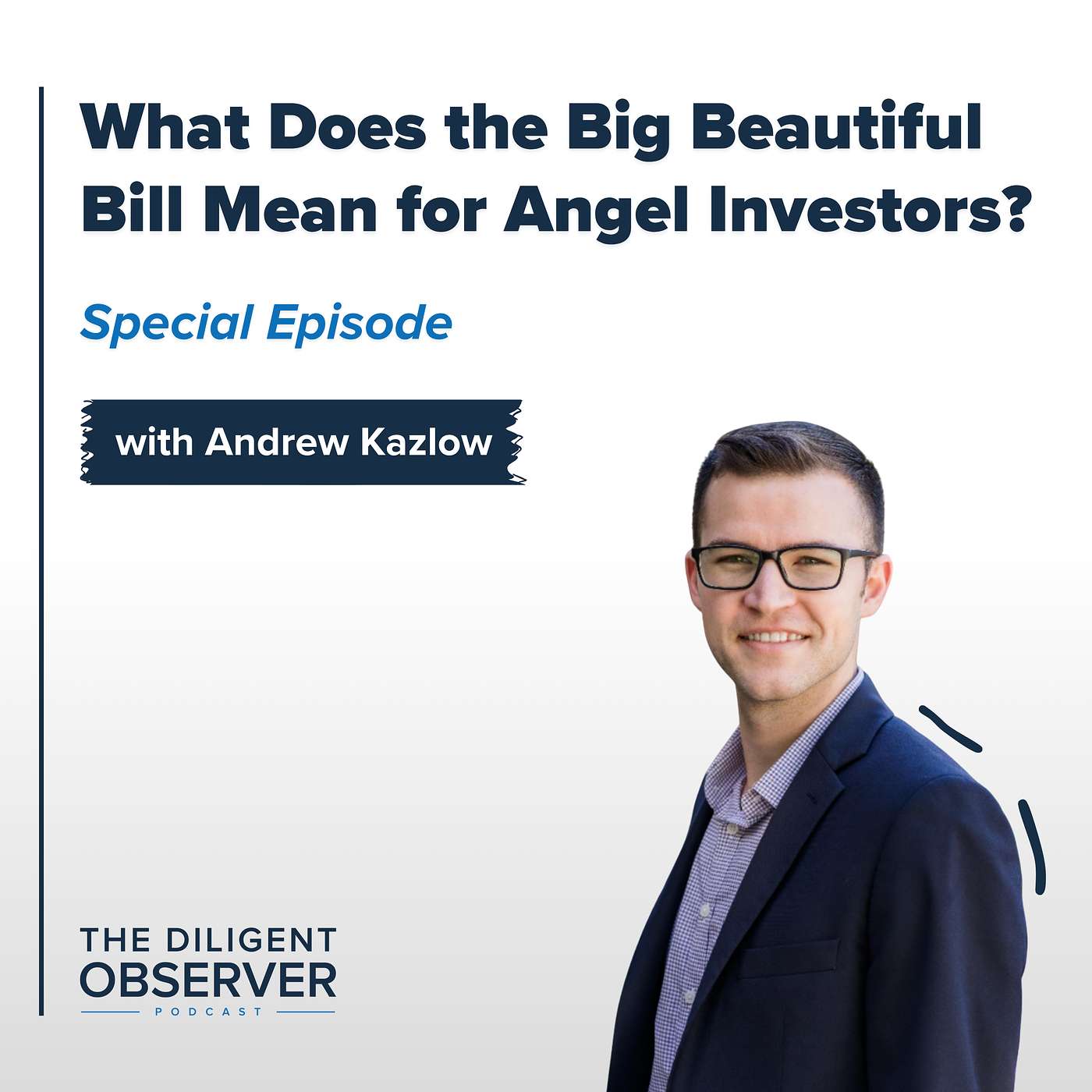 What Does the Big Beautiful Bill Mean for Angel Investors?

Special Episode

with Andrew Kazlow

THE DILIGENT OBSERVER
PODCAST